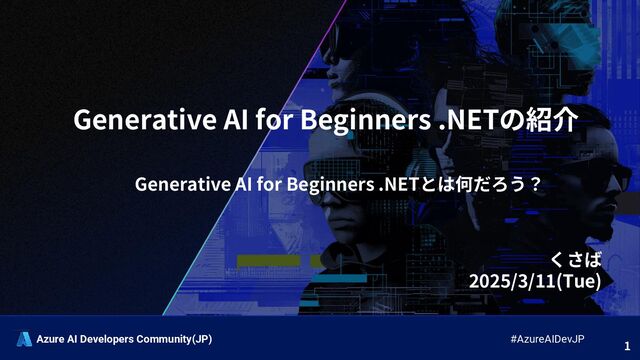 Generative AI for Beginners .NETの紹介

Generative AI for Beginners .NETとは何だろう？

くさば
2025/3/11(Tue)

Azure AI Developers Community(JP)

#AzureAIDevJP

1